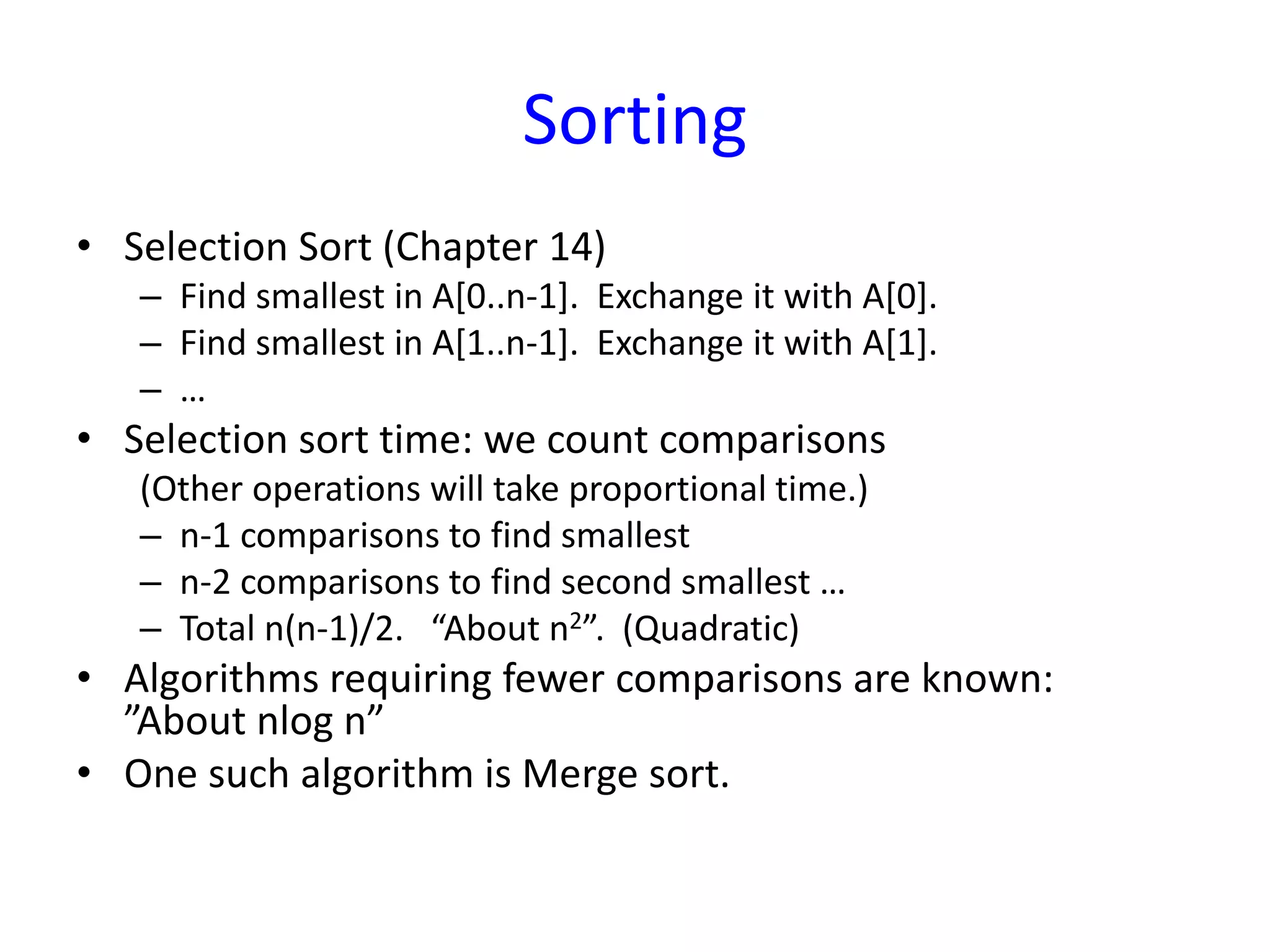 Sorting

• Selection Sort (Chapter 14)
– Find smallest in A[0..n-1]. Exchange it with A[0].
– Find smallest in A[1..n-1]. Exchange it with A[1].
– …

• Selection sort time: we count comparisons
(Other operations will take proportional time.)
– n-1 comparisons to find smallest
– n-2 comparisons to find second smallest …
– Total n(n-1)/2. “About $n^2$”. (Quadratic)

• Algorithms requiring fewer comparisons are known: ”About nlog n”

• One such algorithm is Merge sort.